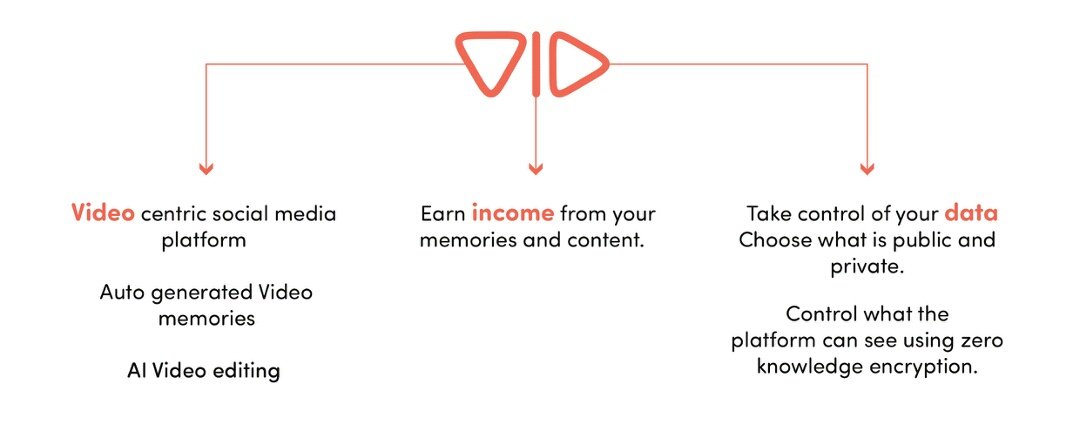 VID

Video centric social media platform

Auto generated Video memories

AI Video editing

Earn income from your memories and content.

Take control of your data
Choose what is public and private.

Control what the platform can see using zero knowledge encryption.